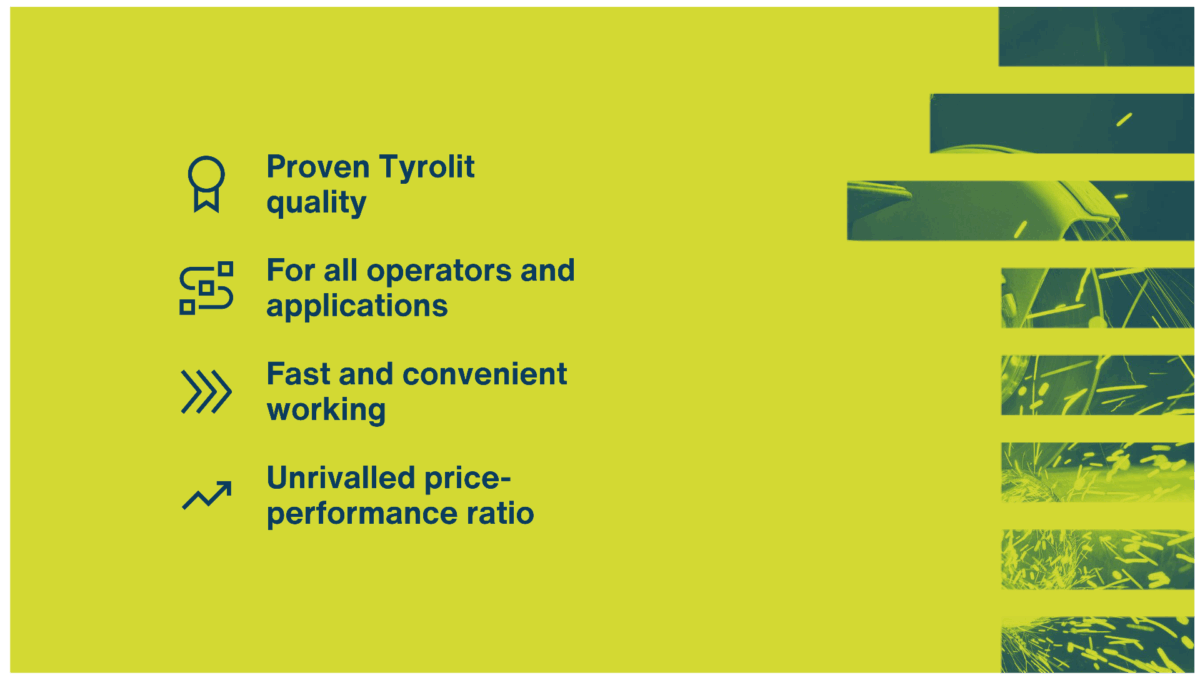 Proven Tyrolit quality

For all operators and applications

Fast and convenient working

Unrivalled price-performance ratio